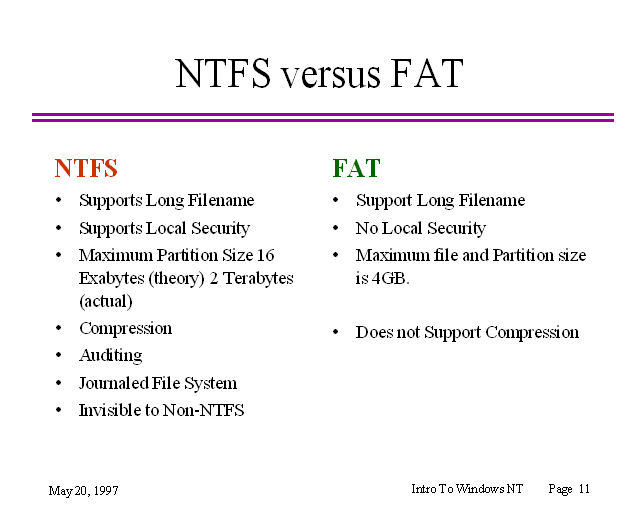 NTFS versus FAT

NTFS
• Supports Long Filename
• Supports Local Security
• Maximum Partition Size 16 Exabytes (theory) 2 Terabytes (actual)
• Compression
• Auditing
• Journaled File System
• Invisible to Non-NTFS

FAT
• Support Long Filename
• No Local Security
• Maximum file and Partition size is 4GB.
• Does not Support Compression

May 20, 1997

Intro To Windows NT Page 11